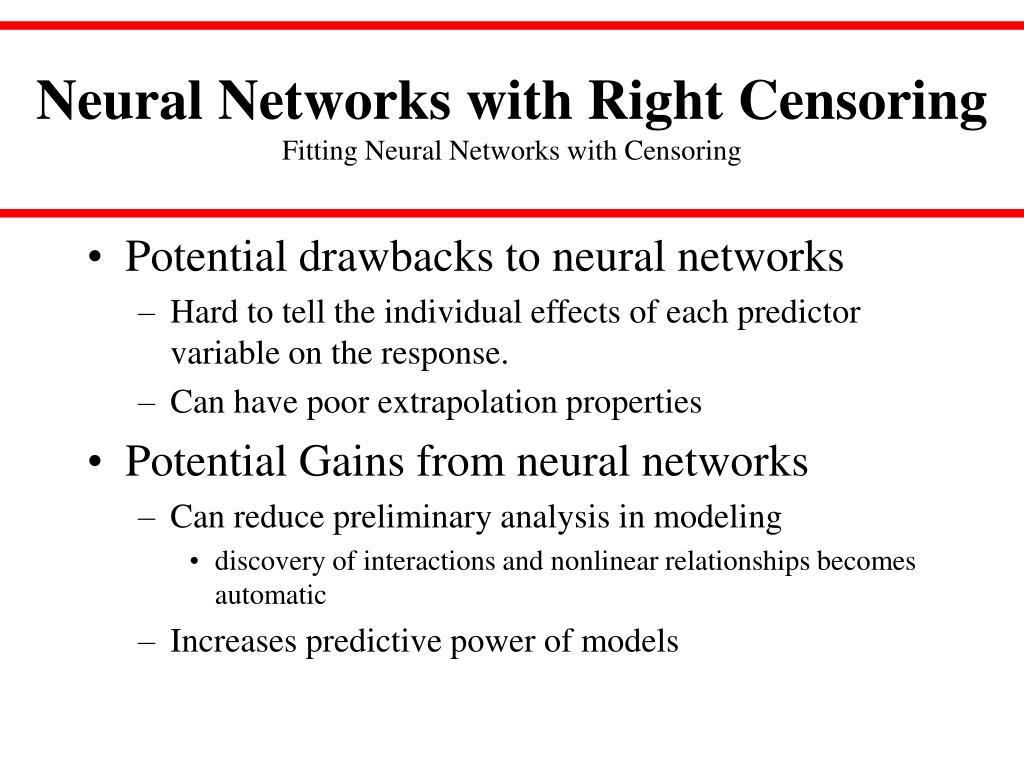 Neural Networks with Right Censoring
Fitting Neural Networks with Censoring

• Potential drawbacks to neural networks
– Hard to tell the individual effects of each predictor variable on the response.
– Can have poor extrapolation properties

• Potential Gains from neural networks
– Can reduce preliminary analysis in modeling
• discovery of interactions and nonlinear relationships becomes automatic
– Increases predictive power of models